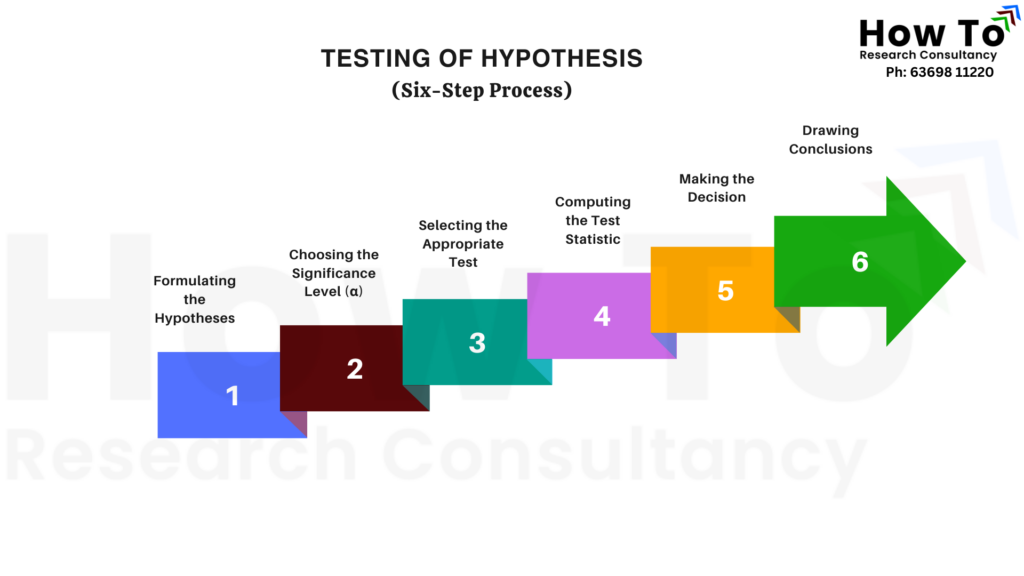 How To
Research Consultancy
Ph: 63698 11220

TESTING OF HYPOTHESIS
(Six-Step Process)

Formulating the Hypotheses
1

Choosing the Significance Level (α)
2

Selecting the Appropriate Test
3

Computing the Test Statistic
4

Making the Decision
5

Drawing Conclusions
6

HOW TO
Research Consultancy